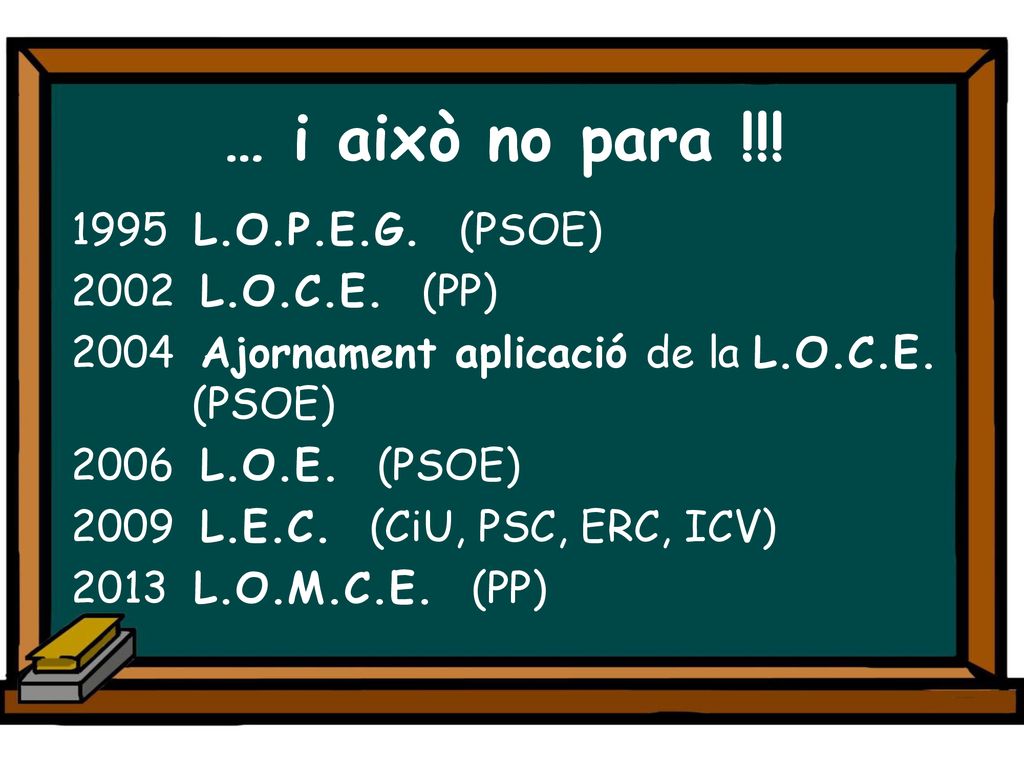 … i això no para !!!

1995 L.O.P.E.G. (PSOE)

2002 L.O.C.E. (PP)

2004 Ajornament aplicació de la L.O.C.E. (PSOE)

2006 L.O.E. (PSOE)

2009 L.E.C. (CiU, PSC, ERC, ICV)

2013 L.O.M.C.E. (PP)